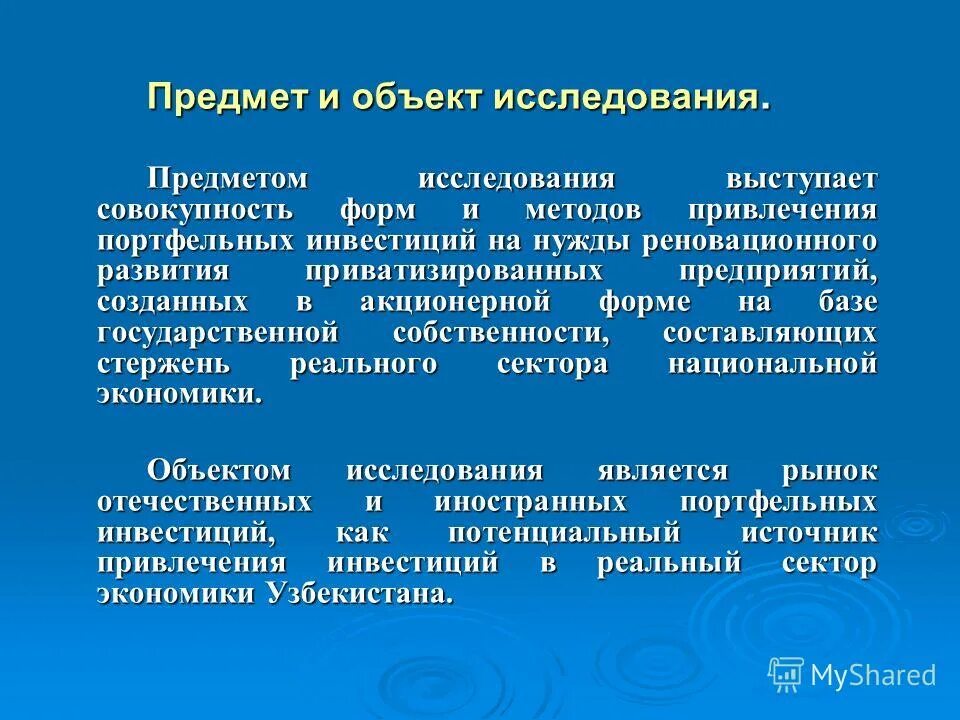 Предмет и объект исследования.

Предметом исследования выступает совокупность форм и методов привлечения портфельных инвестиций на нужды реновационного развития приватизированных предприятий, созданных в акционерной форме на базе государственной собственности, составляющих стержень реального сектора национальной экономики.

Объектом исследования является рынок отечественных и иностранных портфельных инвестиций, как потенциальный источник привлечения инвестиций в реальный сектор экономики Узбекистана.

MyShared